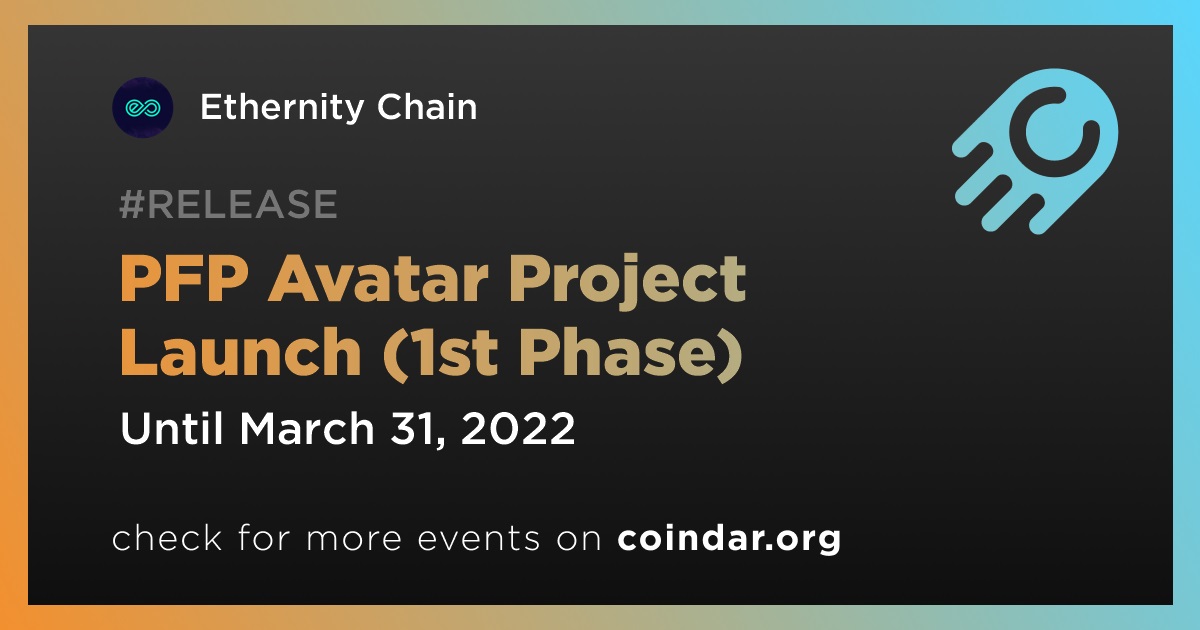 Ethernity Chain

#RELEASE

PFP Avatar Project Launch (1st Phase)

Until March 31, 2022

check for more events on coindar.org